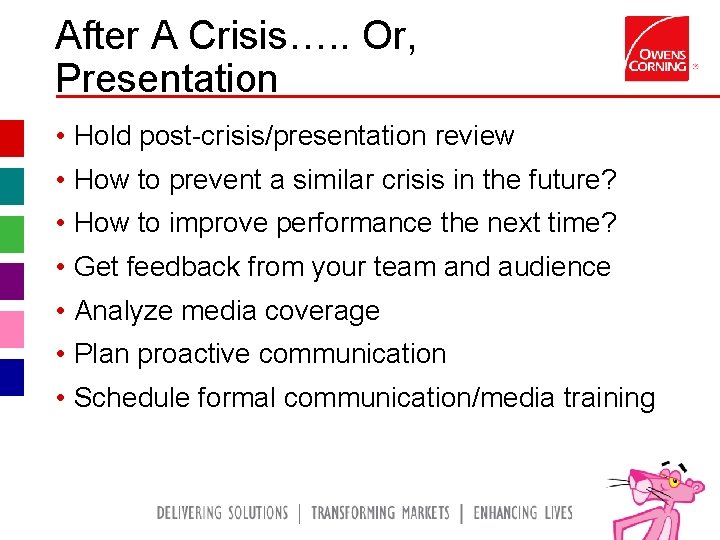 After A Crisis….. Or, Presentation

OWENS CORNING

• Hold post-crisis/presentation review
• How to prevent a similar crisis in the future?
• How to improve performance the next time?
• Get feedback from your team and audience
• Analyze media coverage
• Plan proactive communication
• Schedule formal communication/media training

DELIVERING SOLUTIONS | TRANSFORMING MARKETS | ENHANCING LIVES